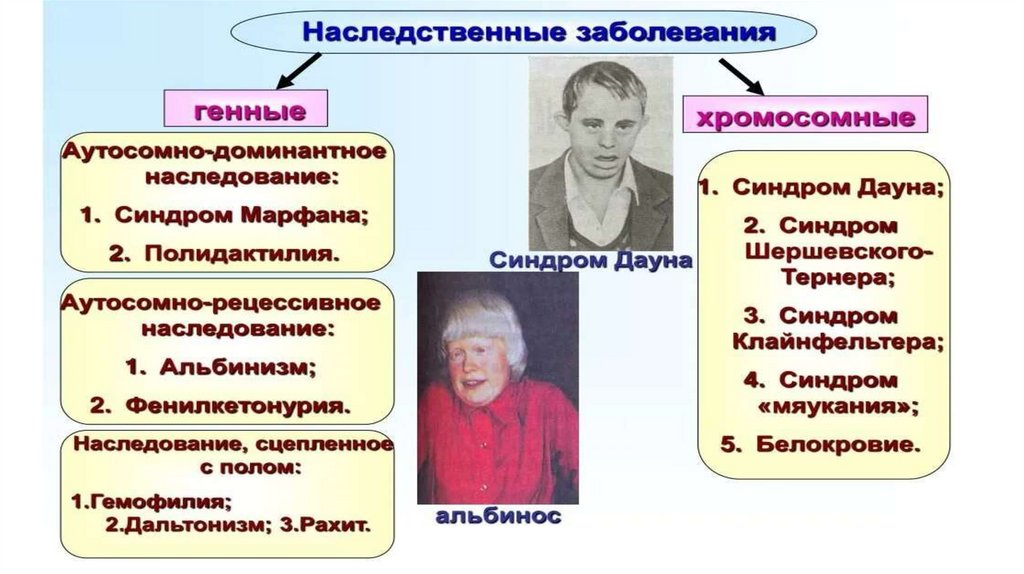 Наследственные заболевания

генные

Аутосомно-доминантное наследование:

1. Синдром Марфана;

2. Полидактилия.

Аутосомно-рецессивное наследование:

1. Альбинизм;

2. Фенилкетонурия.

Наследование, сцепленное с полом:

1.Гемофилия; 2.Дальтонизм; 3.Рахит.

Синдром Дауна

альбинос

хромосомные

1. Синдром Дауна;

2. Синдром Шершевского-Тернера;

3. Синдром Клайнфельтера;

4. Синдром «мяукания»;

5. Белокровие.